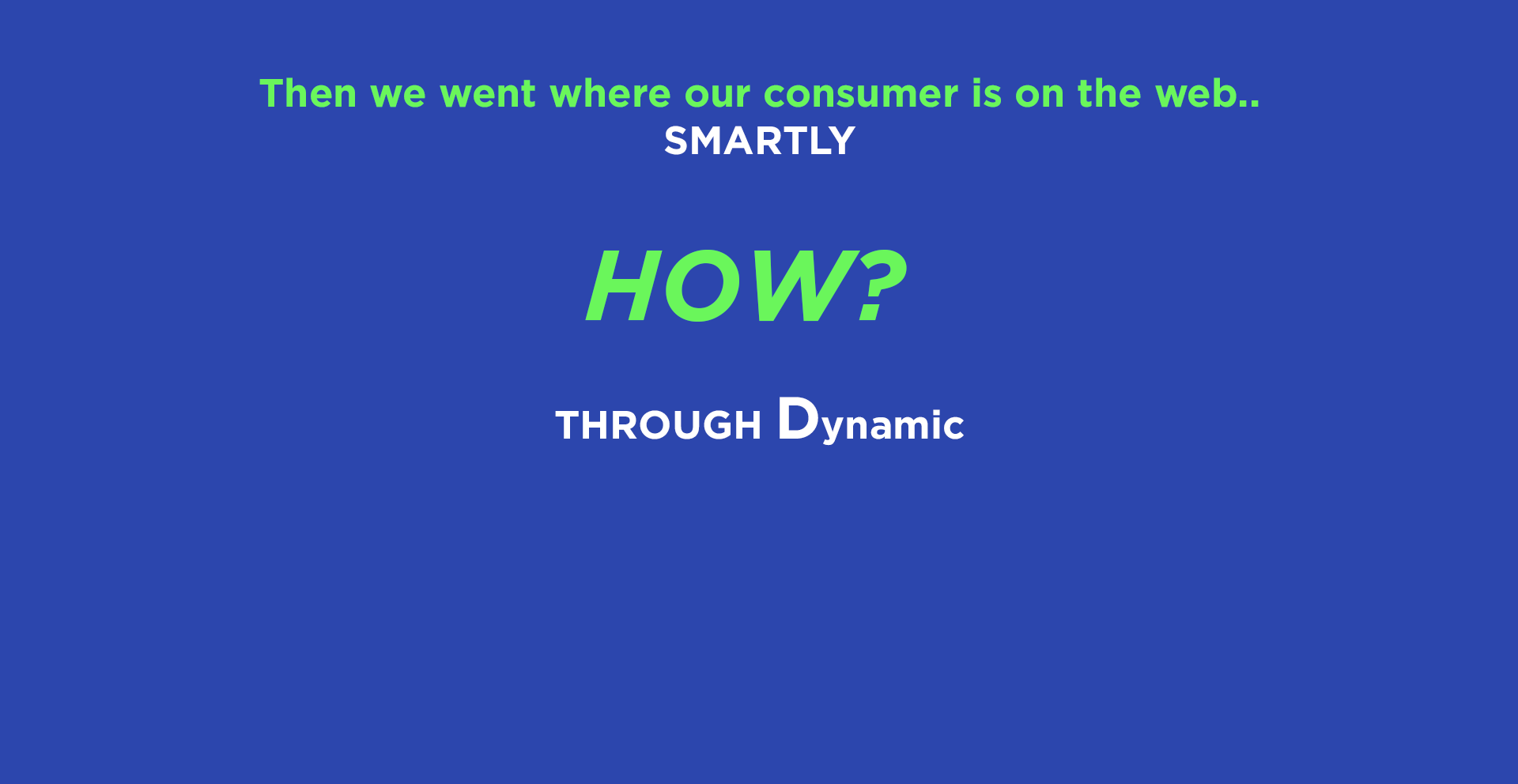 Then we went where our consumer is on the web..
SMARTLY

HOW?

THROUGH Dynamic